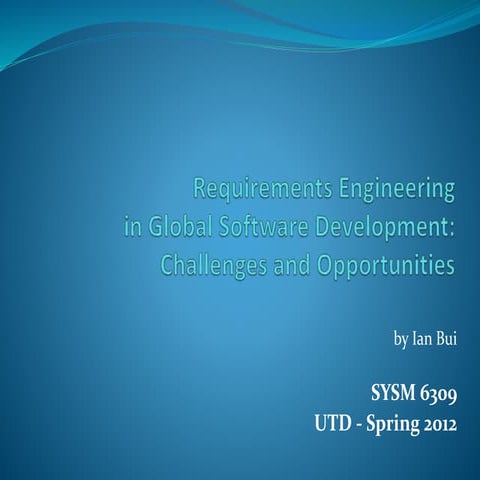 Requirements Engineering in Global Software Development: Challenges and Opportunities

by Ian Bui

SYSM 6309
UTD - Spring 2012